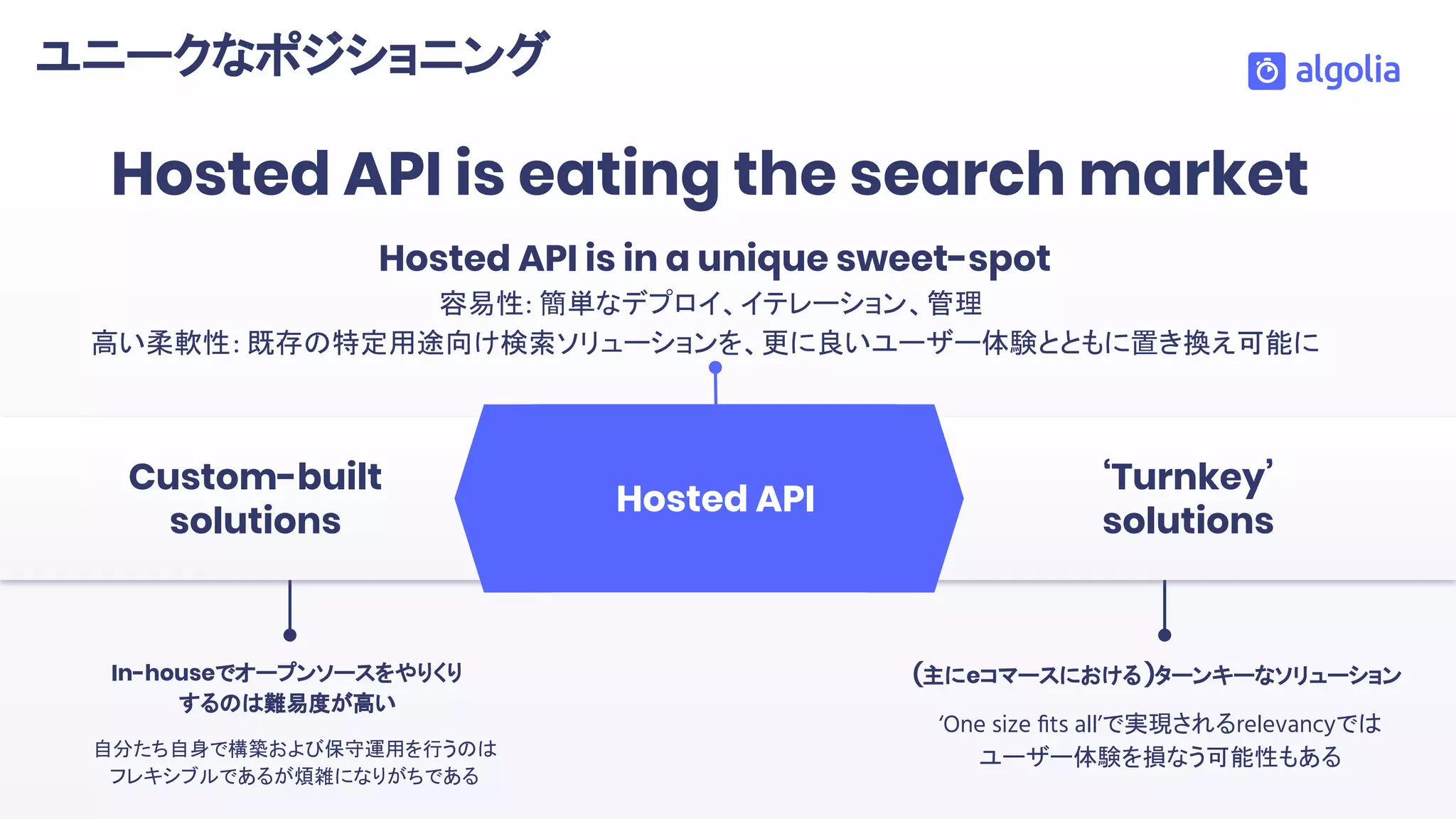 ユニークなポジショニング

algolia

Hosted API is eating the search market

Hosted API is in a unique sweet-spot

容易性: 簡単なデプロイ、イテレーション、管理

高い柔軟性: 既存の特定用途向け検索ソリューションを、更に良いユーザー体験とともに置き換え可能に

Custom-built solutions

Hosted API

'Turnkey' solutions

In-houseでオープンソースをやりくりするのは難易度が高い

自分たち自身で構築および保守運用を行うのはフレキシブルであるが煩雑になりがちである

(主にeコマースにおける)ターンキーなソリューション

'One size fits all'で実現されるrelevancyではユーザー体験を損なう可能性もある